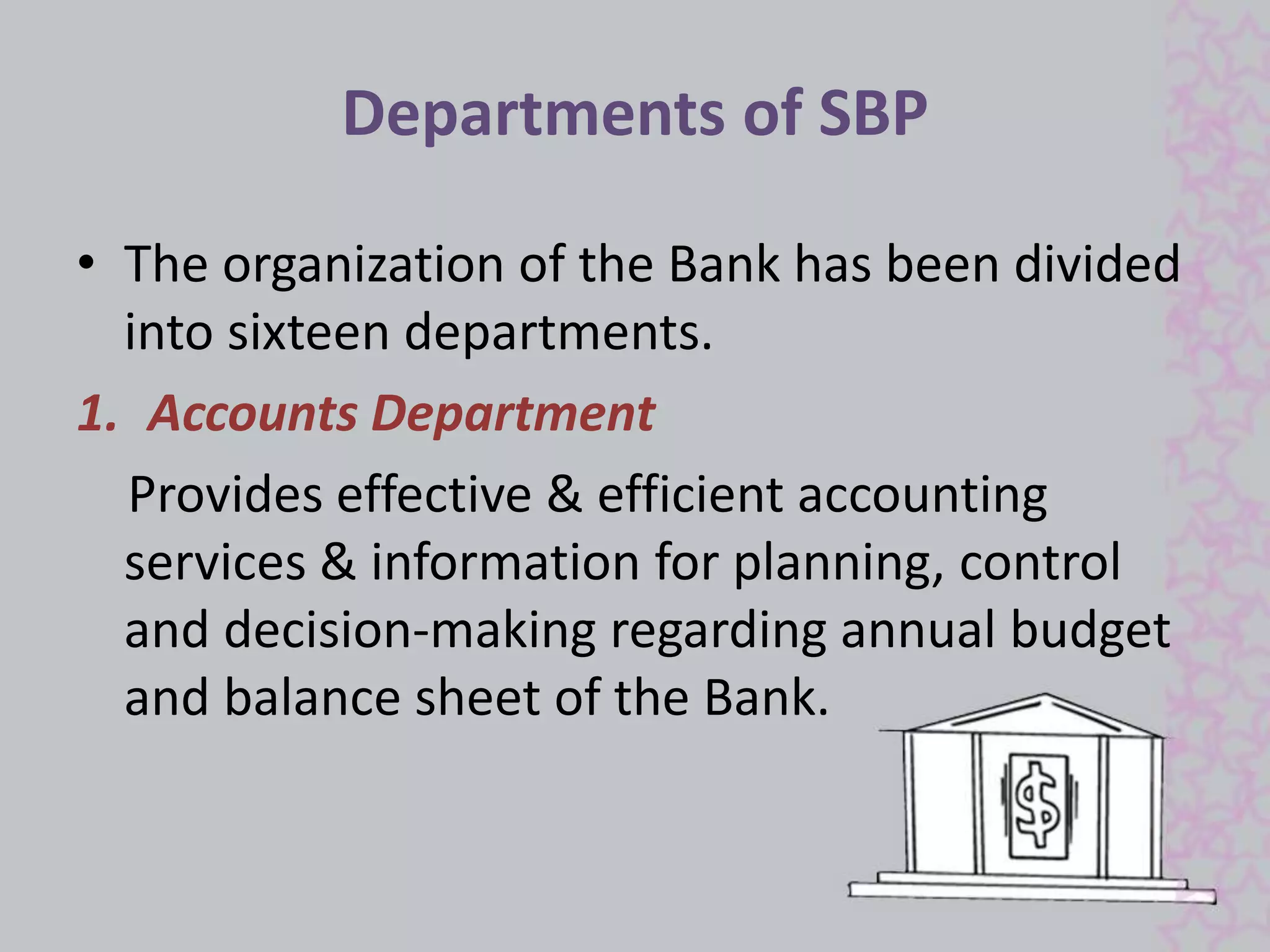 Departments of SBP

• The organization of the Bank has been divided into sixteen departments.

1. Accounts Department

Provides effective & efficient accounting services & information for planning, control and decision-making regarding annual budget and balance sheet of the Bank.

$